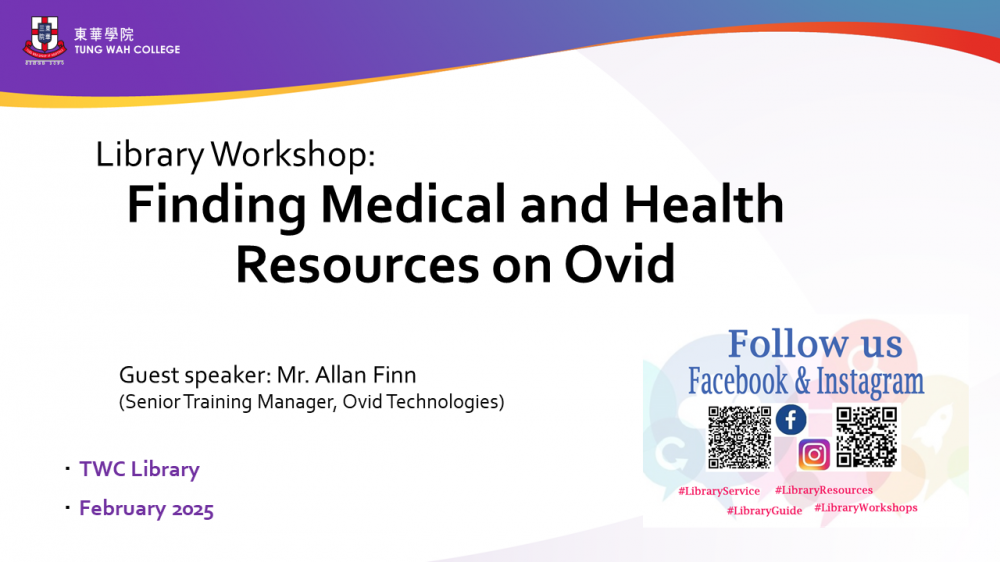 東華學院
TUNG WAH COLLEGE

Library Workshop:
Finding Medical and Health Resources on Ovid

Guest speaker: Mr. Allan Finn
(Senior Training Manager, Ovid Technologies)

· TWC Library
· February 2025

Follow us
Facebook & Instagram

#LibraryService #LibraryResources
#LibraryGuide #LibraryWorkshops